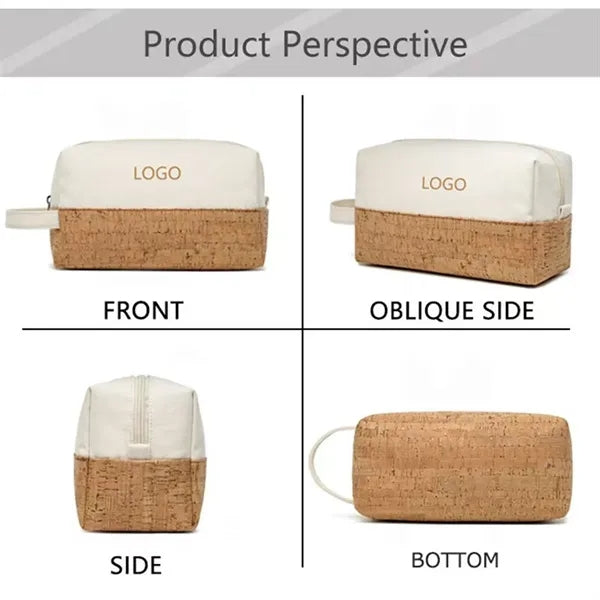 Product Perspective

LOGO

FRONT

LOGO

OBLIQUE SIDE

SIDE

BOTTOM